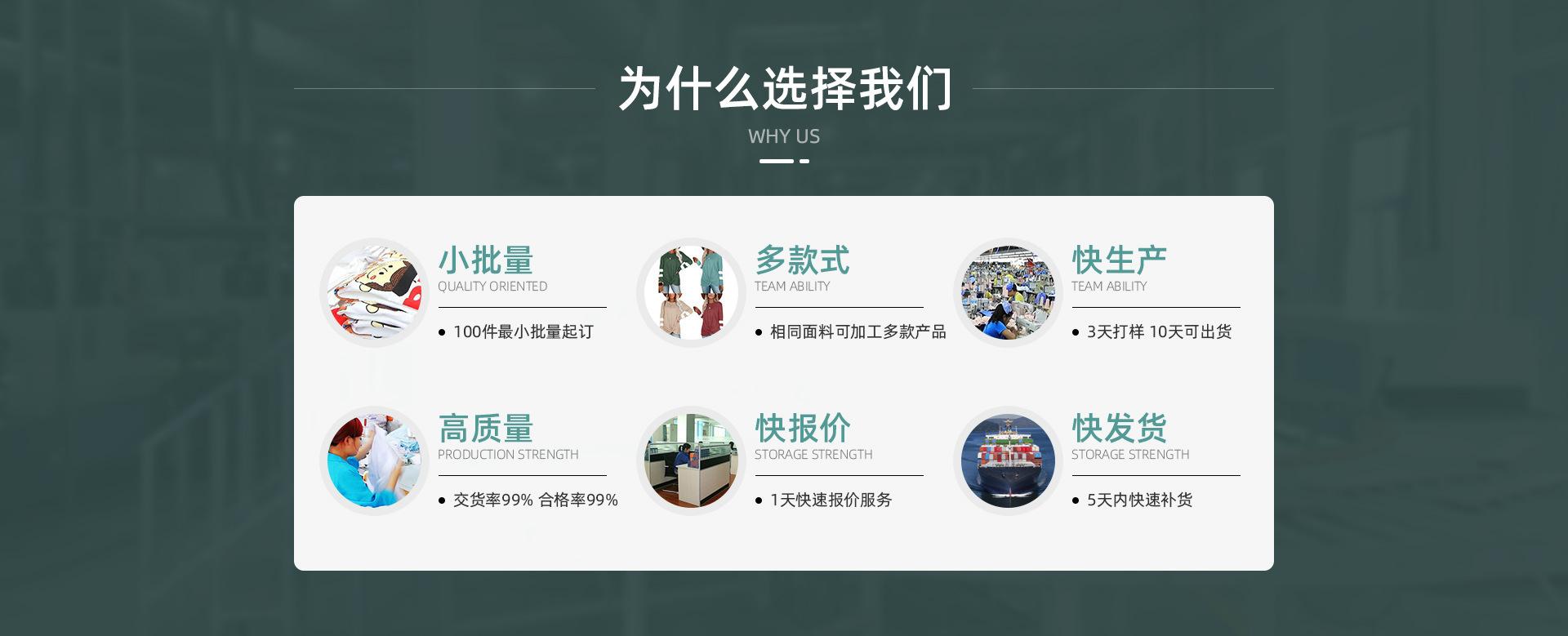 为什么选择我们

WHY US

小批量
QUALITY ORIENTED
• 100件最小批量起订

多款式
TEAM ABILITY
• 相同面料可加工多款产品

快生产
TEAM ABILITY
• 3天打样 10天可出货

高质量
PRODUCTION STRENGTH
• 交货率99% 合格率99%

快报价
STORAGE STRENGTH
• 1天快速报价服务

快发货
STORAGE STRENGTH
• 5天内快速补货